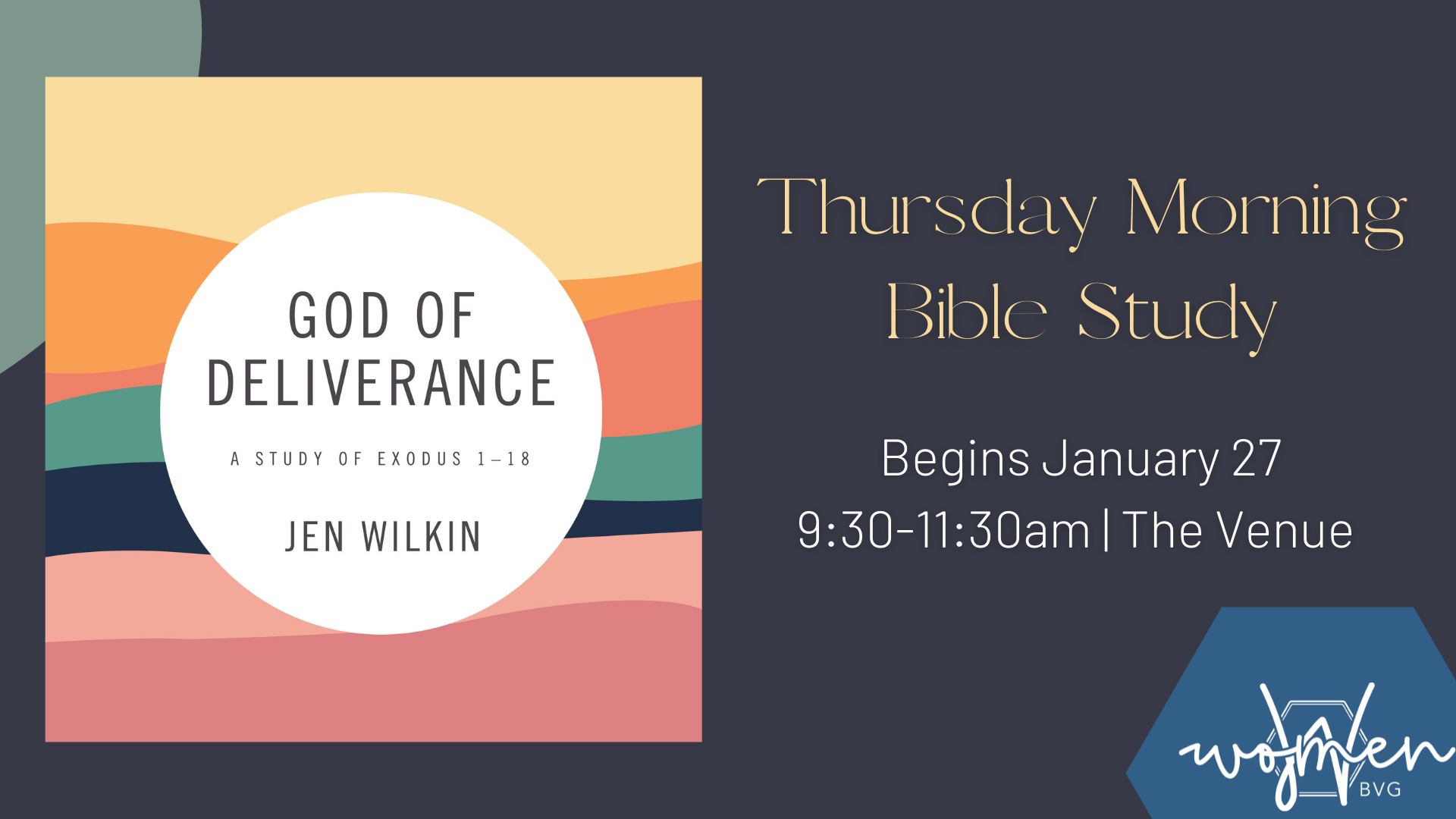 GOD OF DELIVERANCE

A STUDY OF EXODUS 1–18

JEN WILKIN

Thursday Morning Bible Study

Begins January 27
9:30-11:30am | The Venue

women
BVG